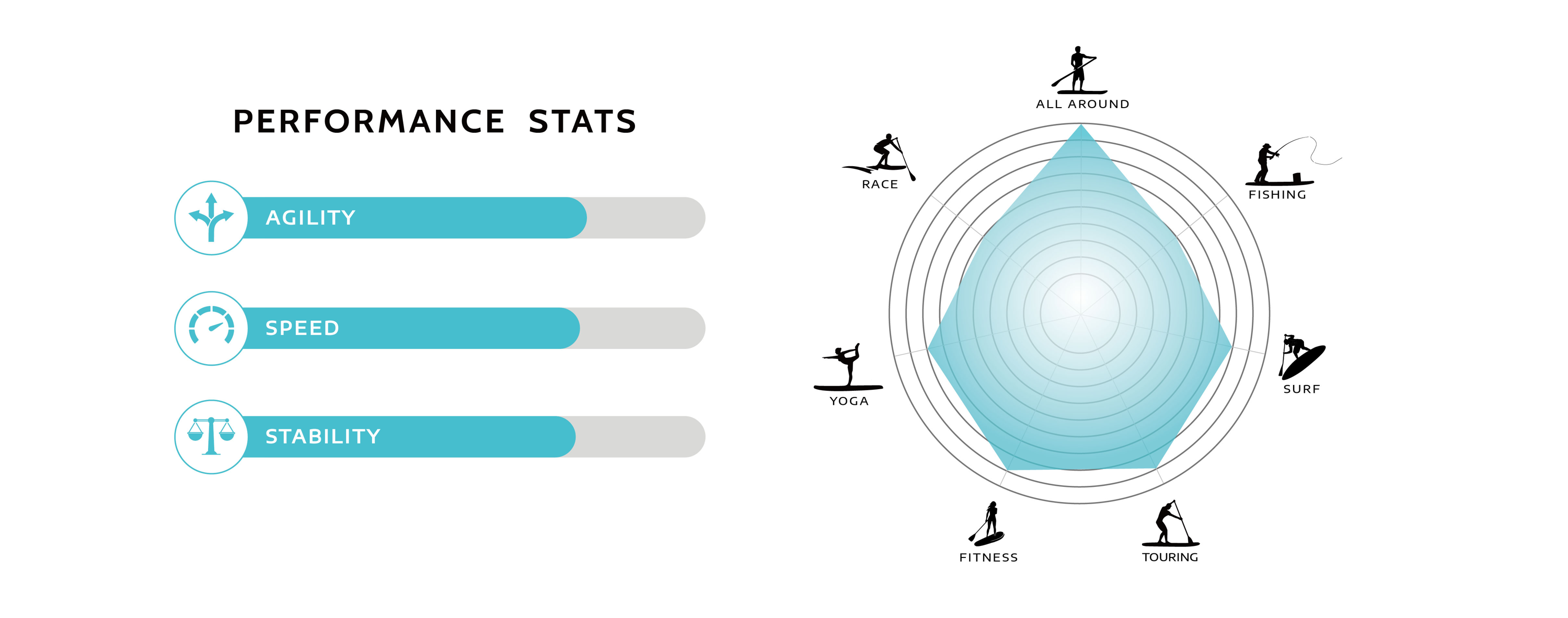 PERFORMANCE STATS

AGILITY

SPEED

STABILITY

ALL AROUND

FISHING

SURF

TOURING

FITNESS

YOGA

RACE